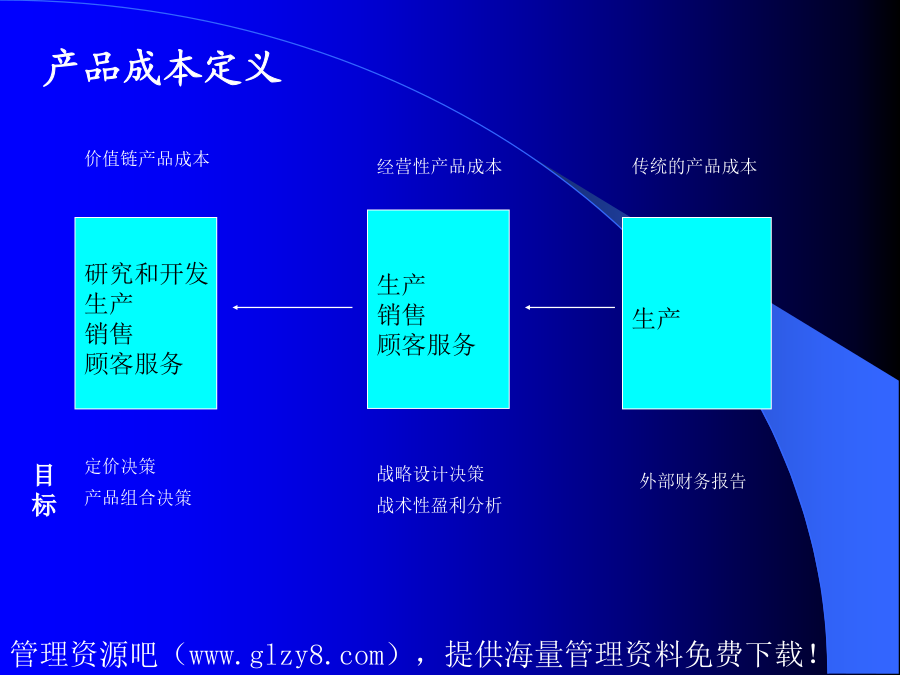 产品成本定义

价值链产品成本

经营性产品成本

传统的产品成本

研究和开发
生产
销售
顾客服务

生产
销售
顾客服务

生产

目标

定价决策
产品组合决策

战略设计决策
战术性盈利分析

外部财务报告

管理资源吧（www.glzy8.com），提供海量管理资料免费下载！